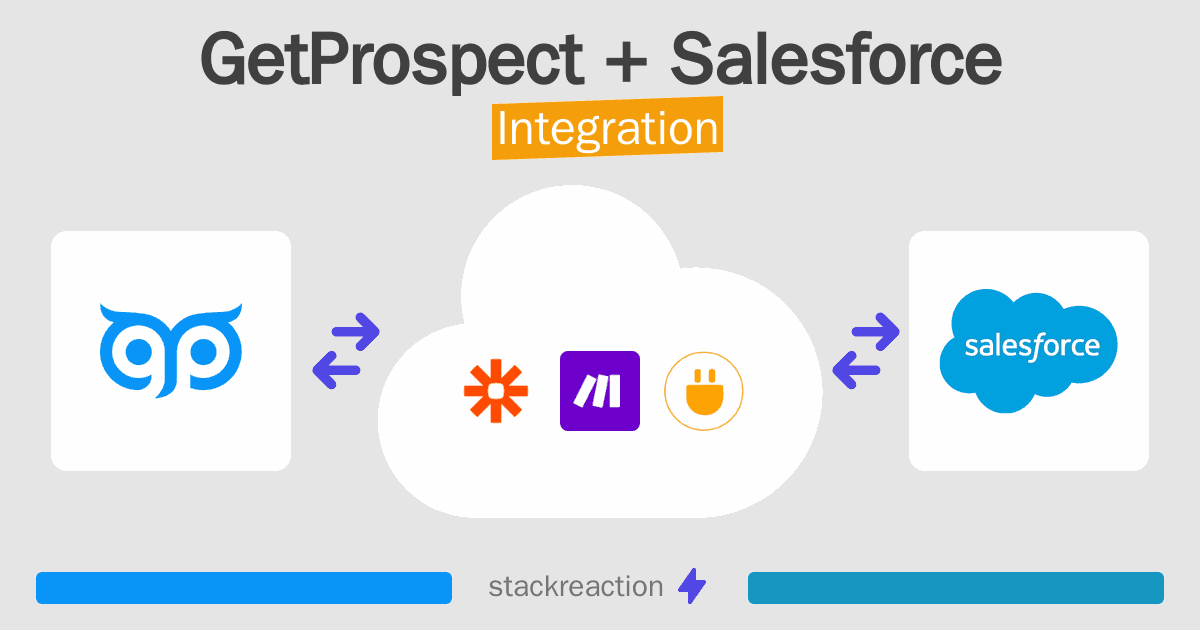 GetProspect + Salesforce
Integration

salesforce

stackreaction